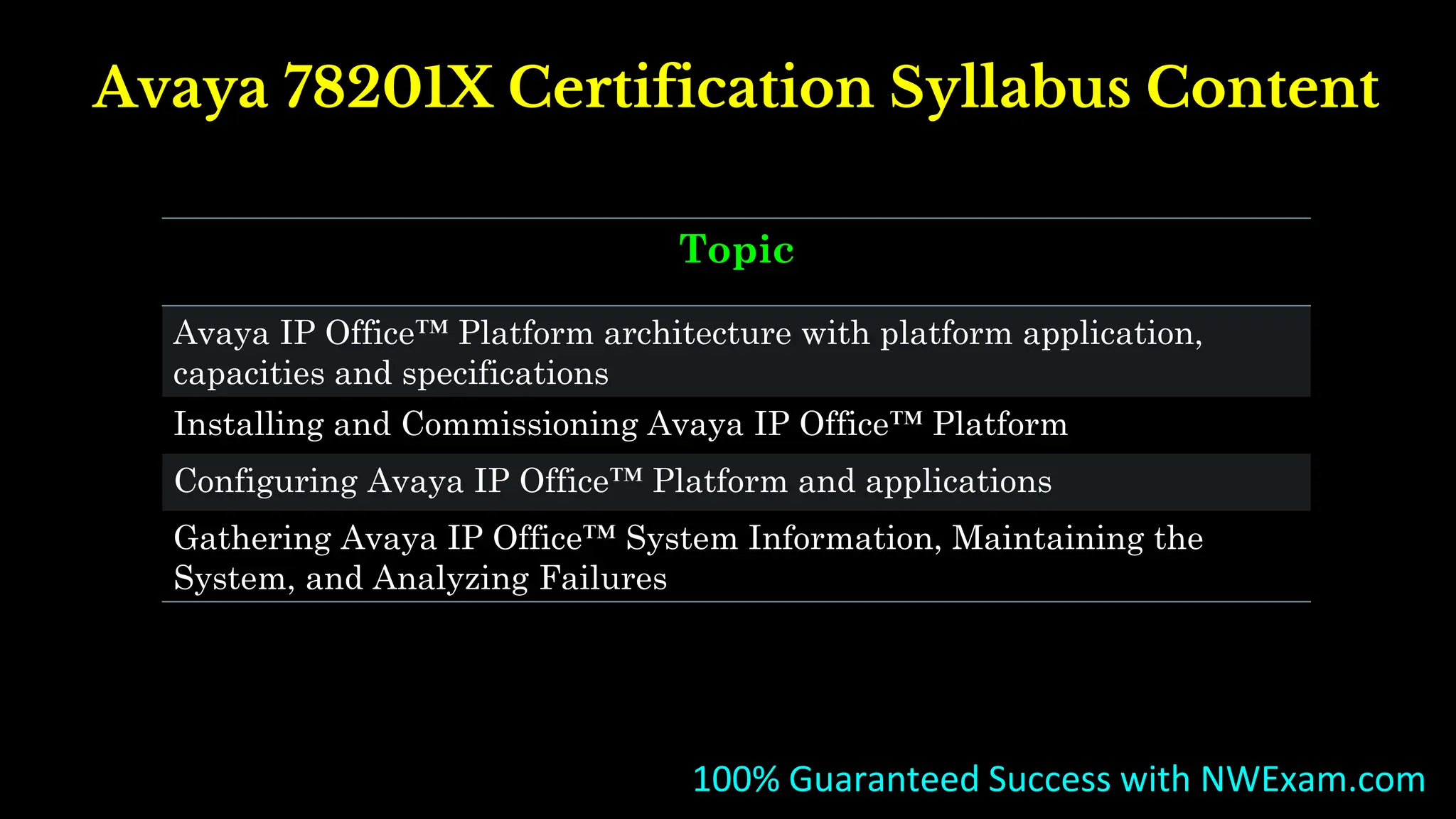 Avaya 78201X Certification Syllabus Content

| Topic |
|---|
| Avaya IP Office™ Platform architecture with platform application, capacities and specifications |
| Installing and Commissioning Avaya IP Office™ Platform |
| Configuring Avaya IP Office™ Platform and applications |
| Gathering Avaya IP Office™ System Information, Maintaining the System, and Analyzing Failures |

100% Guaranteed Success with NWExam.com